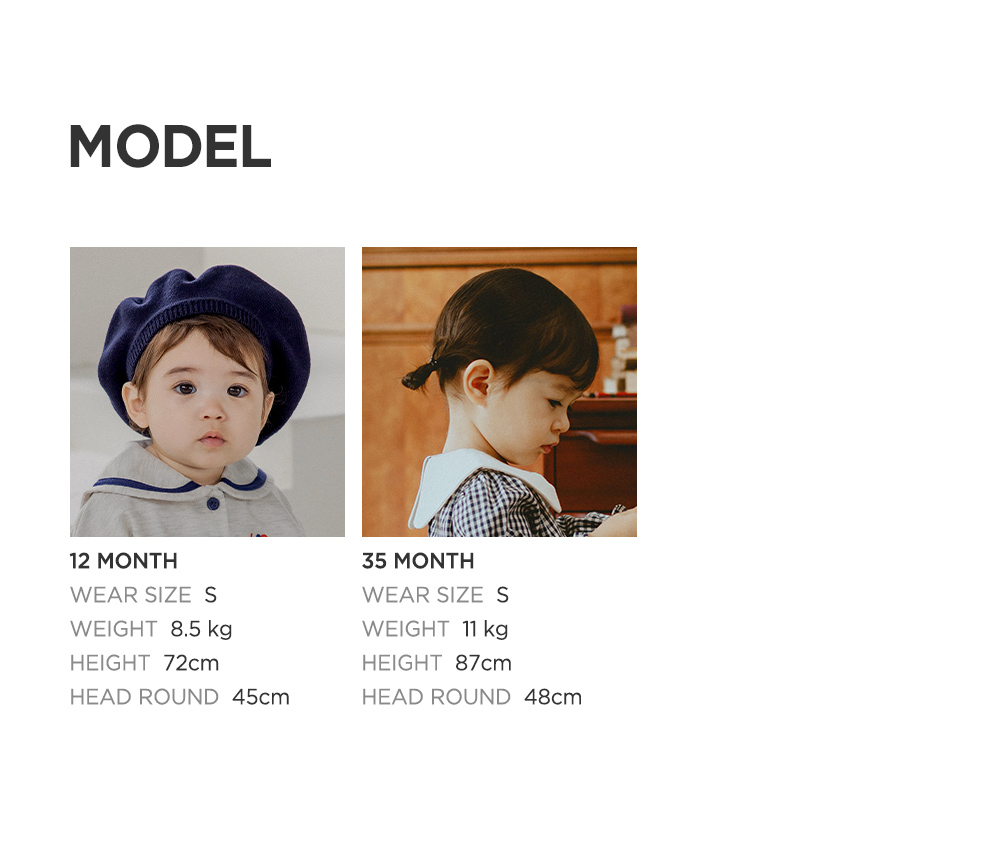 MODEL

12 MONTH
WEAR SIZE S
WEIGHT 8.5 kg
HEIGHT 72cm
HEAD ROUND 45cm

35 MONTH
WEAR SIZE S
WEIGHT 11 kg
HEIGHT 87cm
HEAD ROUND 48cm